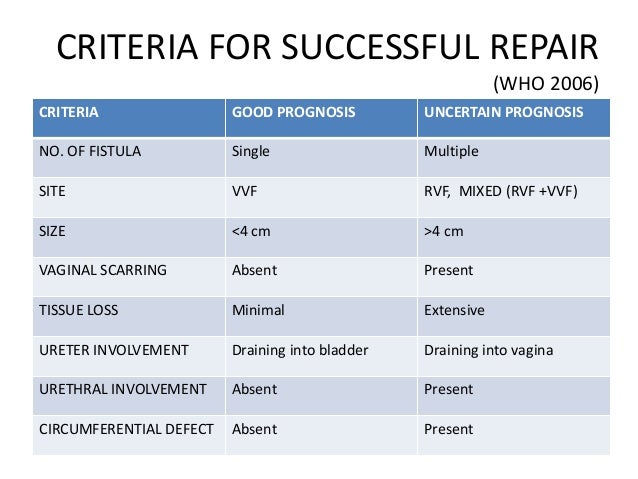 CRITERIA FOR SUCCESSFUL REPAIR

(WHO 2006)

| CRITERIA | GOOD PROGNOSIS | UNCERTAIN PROGNOSIS |
|---|---|---|
| NO. OF FISTULA | Single | Multiple |
| SITE | VVF | RVF, MIXED (RVF +VVF) |
| SIZE | <4 cm | >4 cm |
| VAGINAL SCARRING | Absent | Present |
| TISSUE LOSS | Minimal | Extensive |
| URETER INVOLVEMENT | Draining into bladder | Draining into vagina |
| URETHRAL INVOLVEMENT | Absent | Present |
| CIRCUMFERENTIAL DEFECT | Absent | Present |